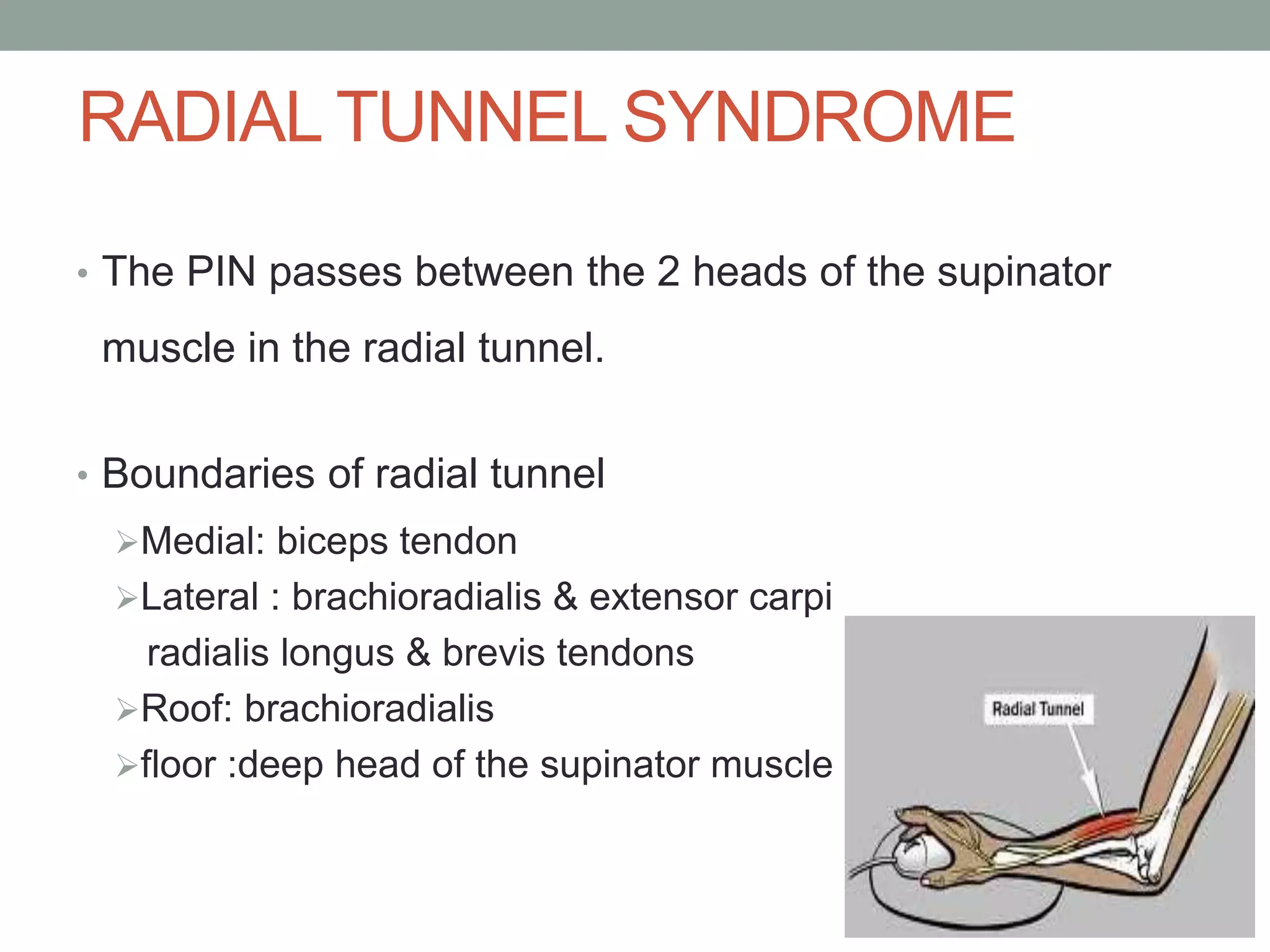 RADIAL TUNNEL SYNDROME

• The PIN passes between the 2 heads of the supinator muscle in the radial tunnel.

• Boundaries of radial tunnel

➢Medial: biceps tendon

➢Lateral : brachioradialis & extensor carpi radialis longus & brevis tendons

➢Roof: brachioradialis

➢floor :deep head of the supinator muscle

Radial Tunnel